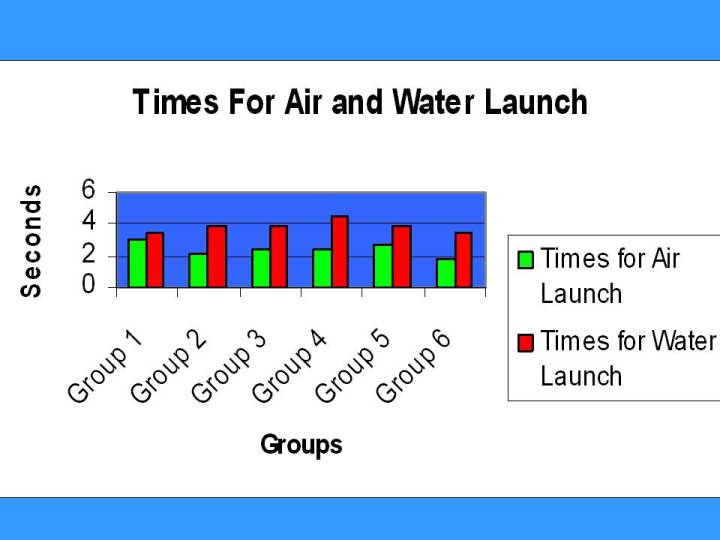 Times For Air and Water Launch

Seconds

6
4
2
0

Group 1
Group 2
Group 3
Group 4
Group 5
Group 6

Groups

Times for Air Launch
Times for Water Launch